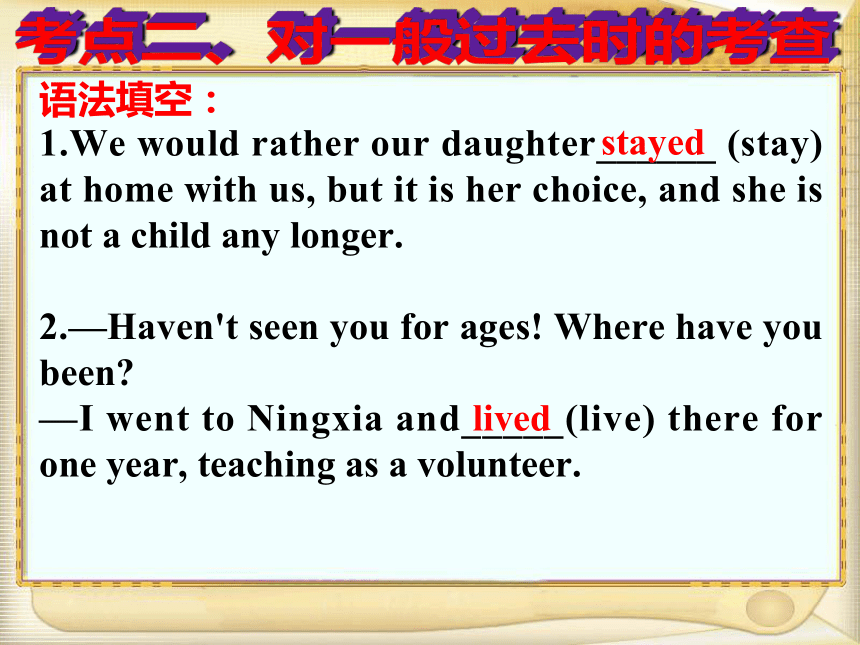 考点二、对一般过去时的考查

语法填空：

1.We would rather our daughter stayed (stay) at home with us, but it is her choice, and she is not a child any longer.

2.—Haven't seen you for ages! Where have you been?
—I went to Ningxia and lived (live) there for one year, teaching as a volunteer.